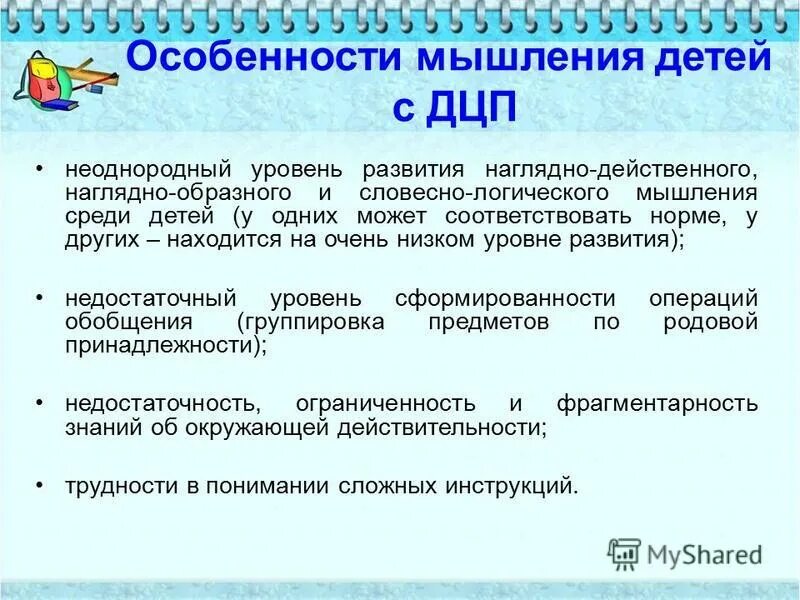 Особенности мышления детей с ДЦП

• неоднородный уровень развития наглядно-действенного, наглядно-образного и словесно-логического мышления среди детей (у одних может соответствовать норме, у других – находится на очень низком уровне развития);

• недостаточный уровень сформированности операций обобщения (группировка предметов по родовой принадлежности);

• недостаточность, ограниченность и фрагментарность знаний об окружающей действительности;

• трудности в понимании сложных инструкций.

MyShared